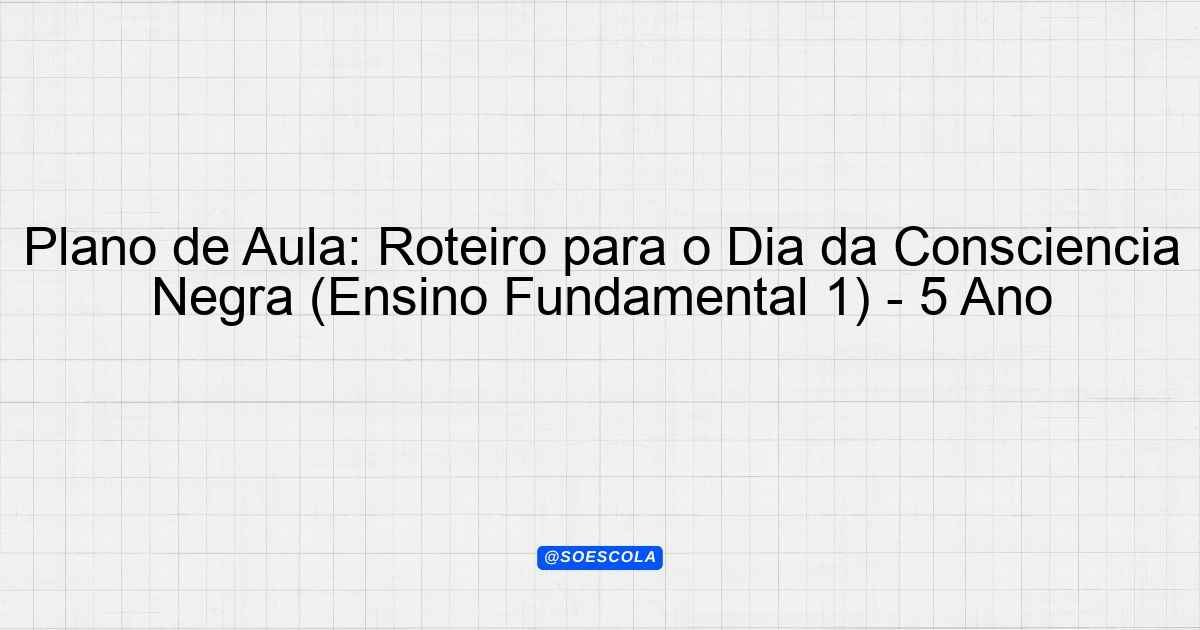 Plano de Aula: Roteiro para o Dia da Consciencia Negra (Ensino Fundamental 1) - 5 Ano

@SOESCOLA